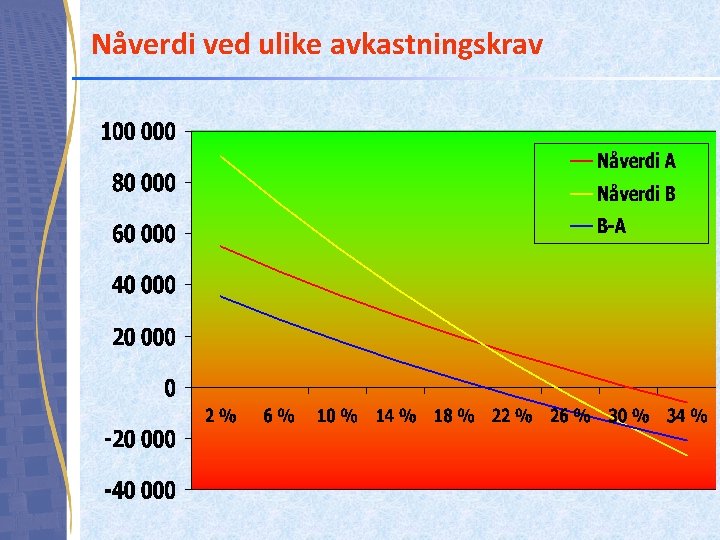 Nåverdi ved ulike avkastningskrav

100 000
80 000
60 000
40 000
20 000
0
-20 000
-40 000

2 % 6 % 10 % 14 % 18 % 22 % 26 % 30 % 34 %

Nåverdi A
Nåverdi B
B-A